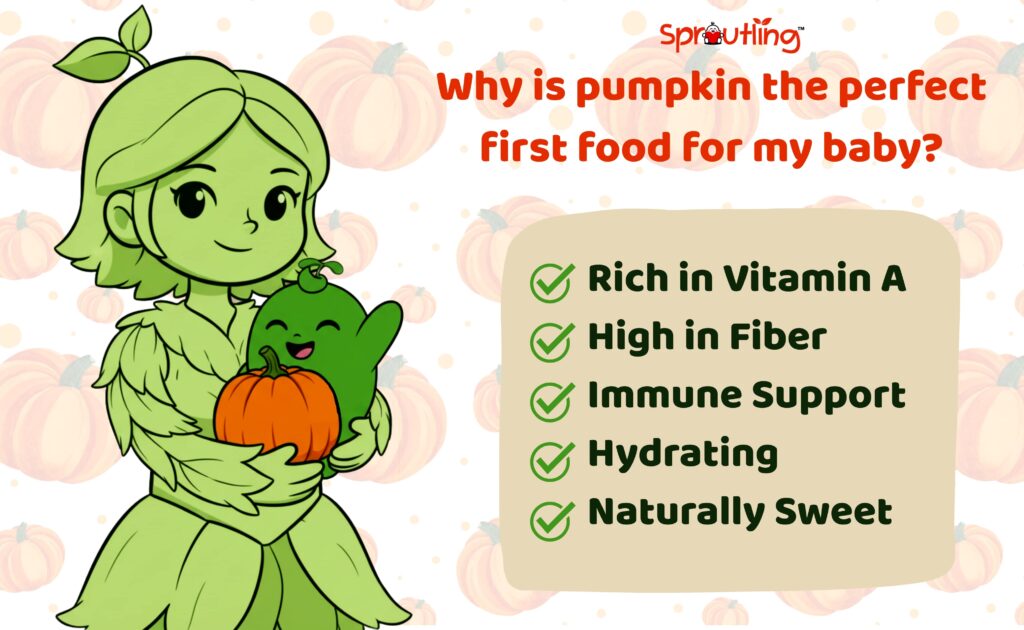 Sproutling™

Why is pumpkin the perfect first food for my baby?

Rich in Vitamin A
High in Fiber
Immune Support
Hydrating
Naturally Sweet